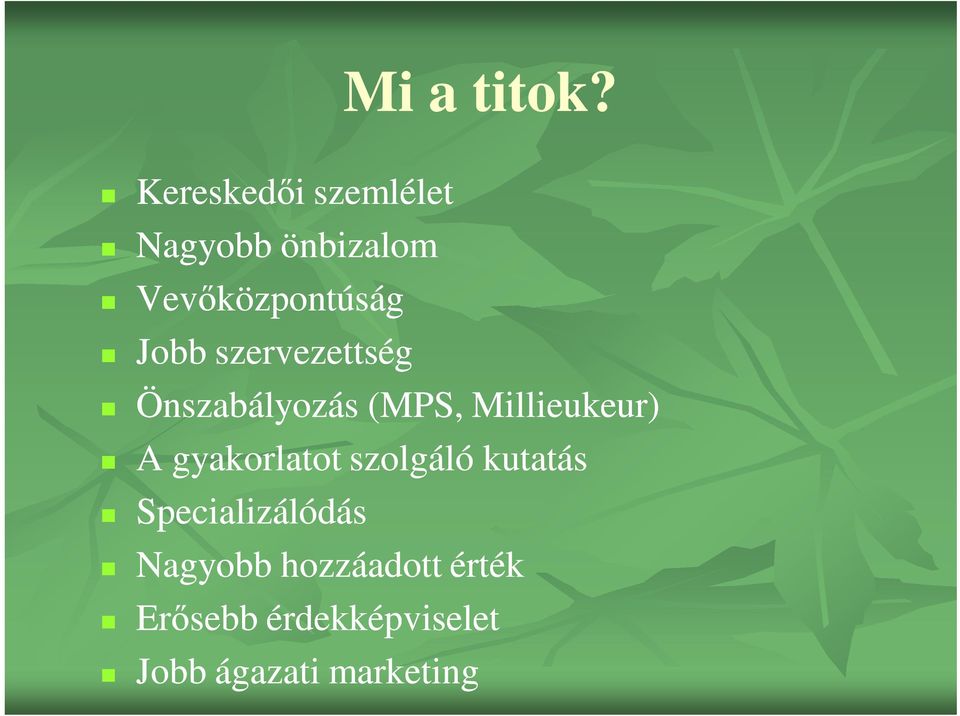 Mi a titok?

- Kereskedői szemlélet
- Nagyobb önbizalom
- Vevőközpontúság
- Jobb szervezettség
- Önszabályozás (MPS, Millieukeur)
- A gyakorlatot szolgáló kutatás
- Specializálódás
- Nagyobb hozzáadott érték
- Erősebb érdekképviselet
- Jobb ágazati marketing